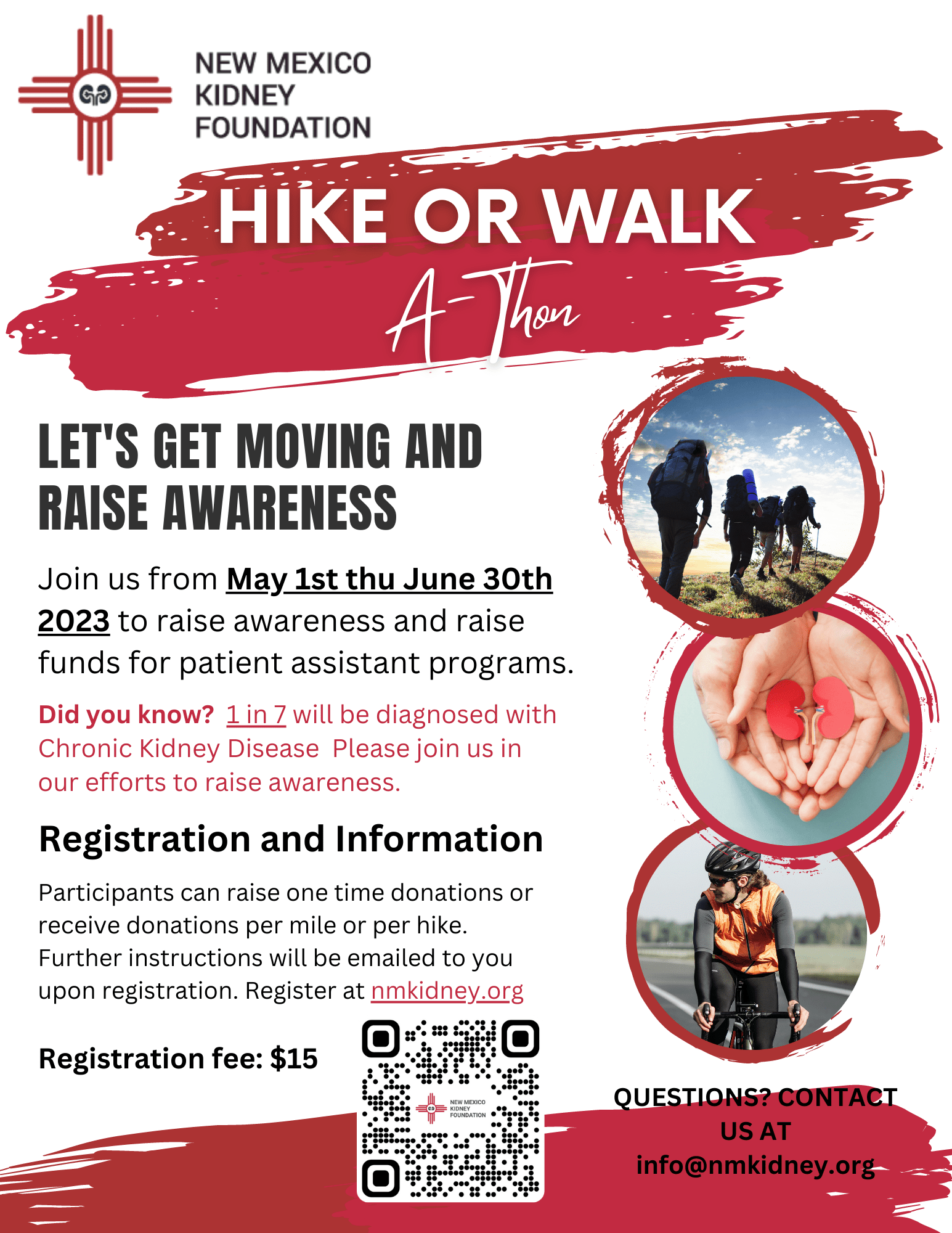 NEW MEXICO KIDNEY FOUNDATION

HIKE OR WALK

A-Thon

LET'S GET MOVING AND RAISE AWARENESS

Join us from May 1st thu June 30th 2023 to raise awareness and raise funds for patient assistant programs.

Did you know? 1 in 7 will be diagnosed with Chronic Kidney Disease Please join us in our efforts to raise awareness.

Registration and Information

Participants can raise one time donations or receive donations per mile or per hike. Further instructions will be emailed to you upon registration. Register at nmkidney.org

Registration fee: $15

NEW MEXICO KIDNEY FOUNDATION

QUESTIONS? CONTACT US AT info@nmkidney.org